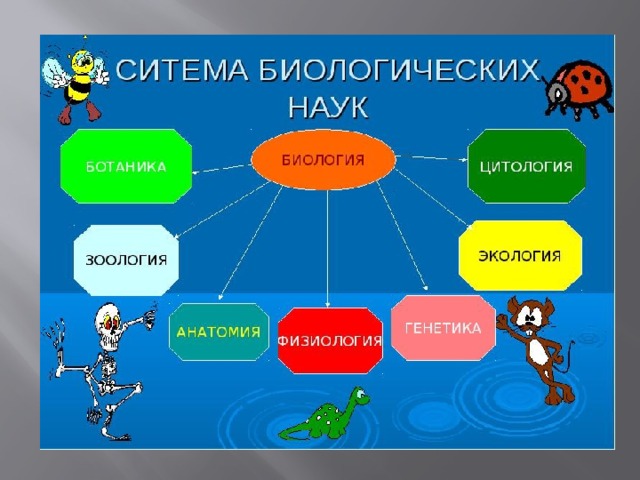 СИТЕМА БИОЛОГИЧЕСКИХ НАУК

БИОЛОГИЯ

БОТАНИКА

ЦИТОЛОГИЯ

ЗООЛОГИЯ

ЭКОЛОГИЯ

АНАТОМИЯ

ФИЗИОЛОГИЯ

ГЕНЕТИКА